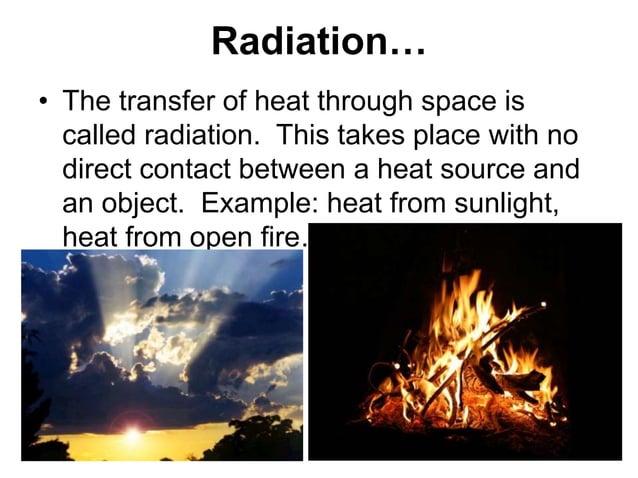 Radiation…

• The transfer of heat through space is called radiation. This takes place with no direct contact between a heat source and an object. Example: heat from sunlight, heat from open fire.